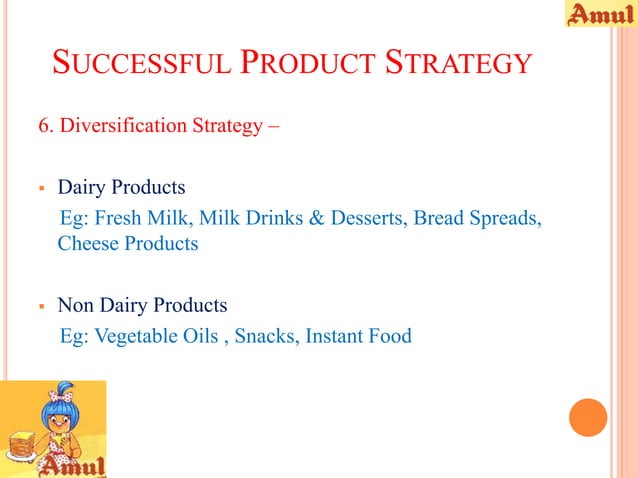 Amul

SUCCESSFUL PRODUCT STRATEGY

6. Diversification Strategy –

▪ Dairy Products

Eg: Fresh Milk, Milk Drinks & Desserts, Bread Spreads, Cheese Products

▪ Non Dairy Products

Eg: Vegetable Oils , Snacks, Instant Food

Amul